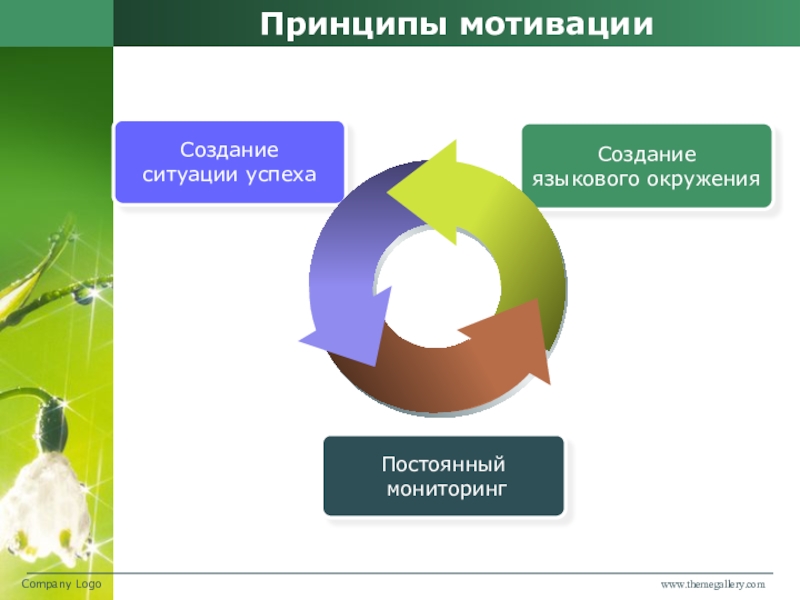 Принципы мотивации

Создание ситуации успеха

Создание языкового окружения

Постоянный мониторинг

Company Logo

www.themegallery.com